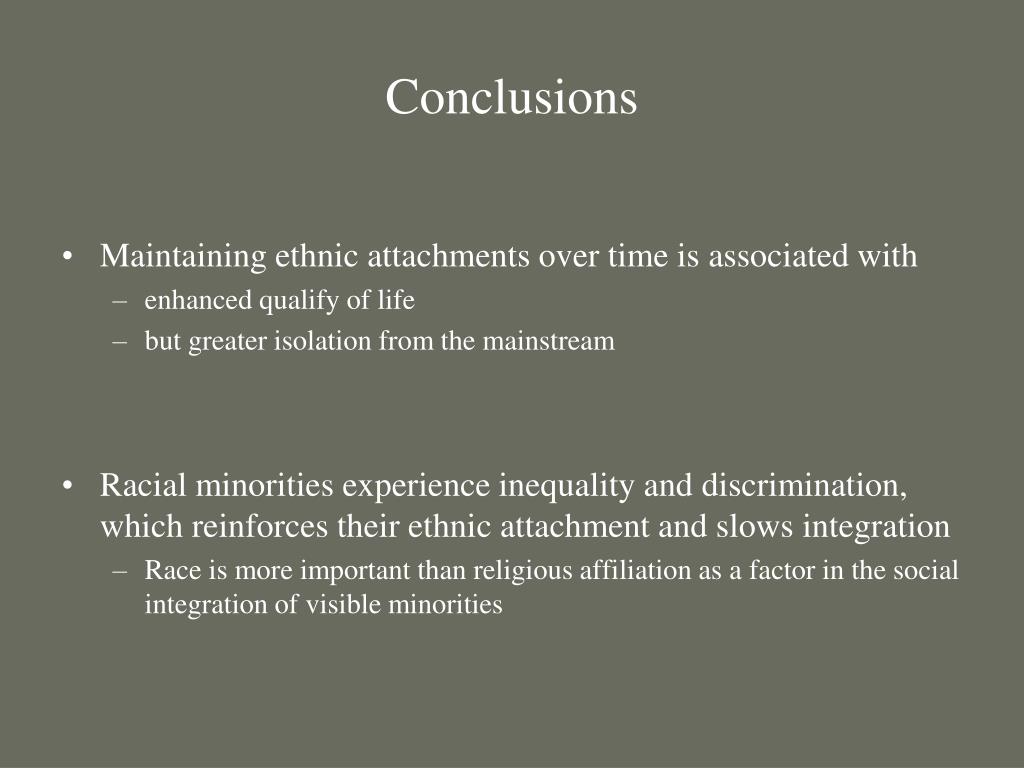 Conclusions

• Maintaining ethnic attachments over time is associated with
– enhanced qualify of life
– but greater isolation from the mainstream

• Racial minorities experience inequality and discrimination, which reinforces their ethnic attachment and slows integration
– Race is more important than religious affiliation as a factor in the social integration of visible minorities